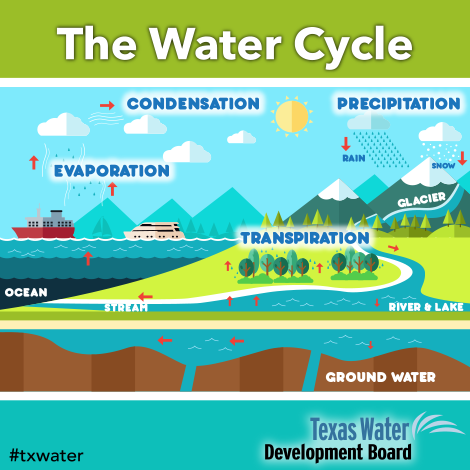 The Water Cycle

CONDENSATION

PRECIPITATION

RAIN

SNOW

EVAPORATION

GLACIER

TRANSPIRATION

OCEAN

STREAM

RIVER & LAKE

GROUND WATER

#txwater

Texas Water Development Board